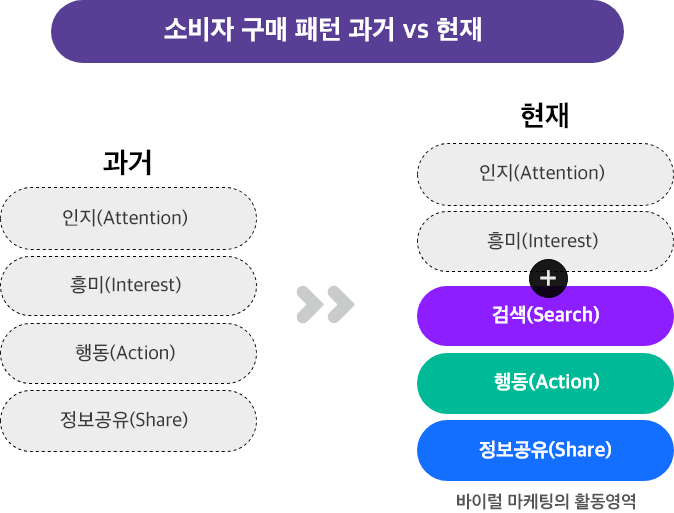 소비자 구매 패턴 과거 vs 현재

과거

인지(Attention)

흥미(Interest)

행동(Action)

정보공유(Share)

현재

인지(Attention)

흥미(Interest)

+

검색(Search)

행동(Action)

정보공유(Share)

바이럴 마케팅의 활동영역